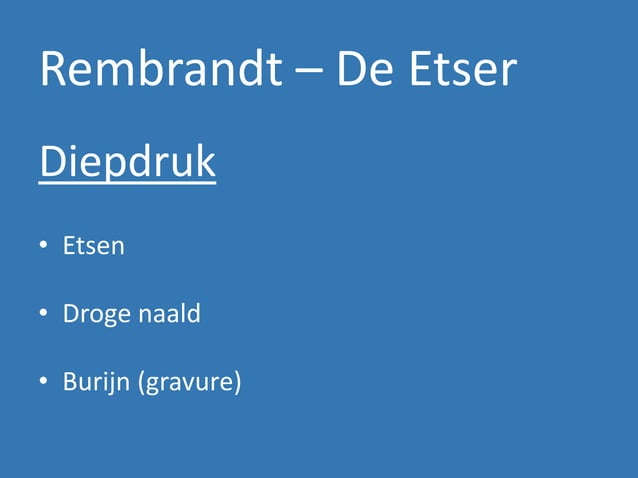 Rembrandt – De Etser

Diepdruk

• Etsen

• Droge naald

• Burijn (gravure)